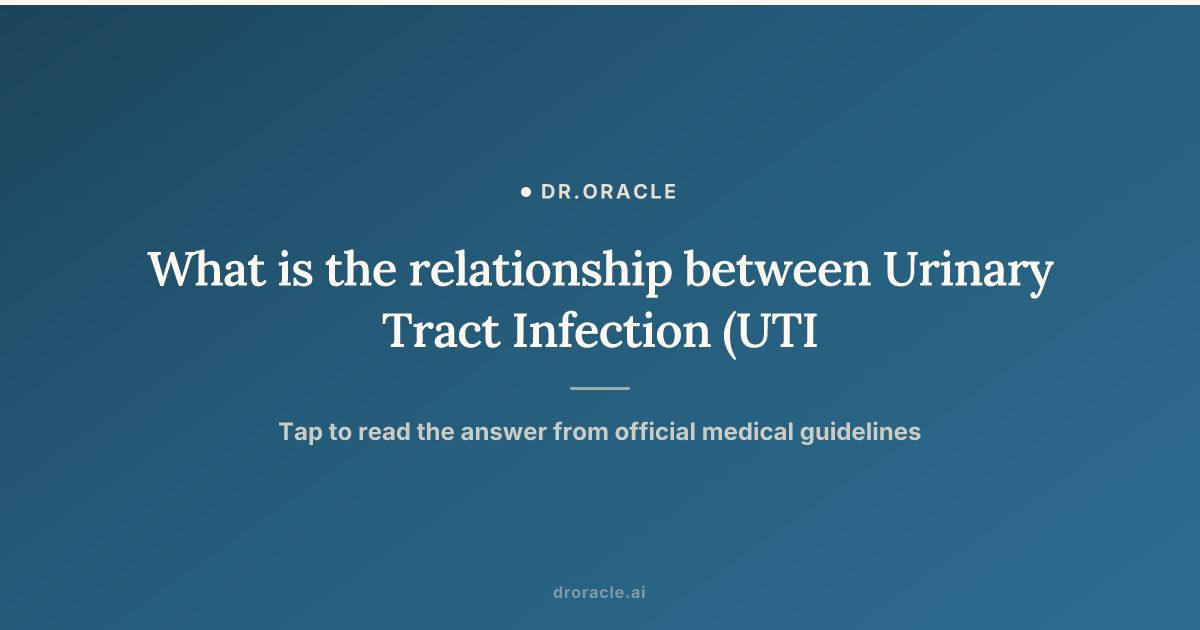 DR.ORACLE

What is the relationship between Urinary Tract Infection (UTI

Tap to read the answer from official medical guidelines

droracle.ai